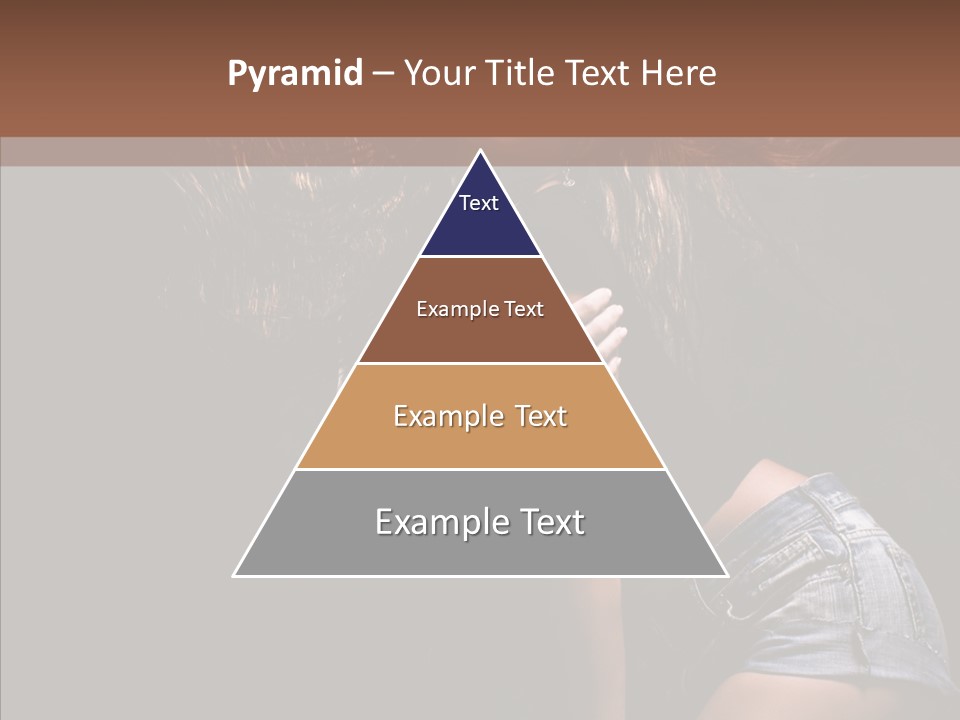 Pyramid – Your Title Text Here

Text

Example Text

Example Text

Example Text